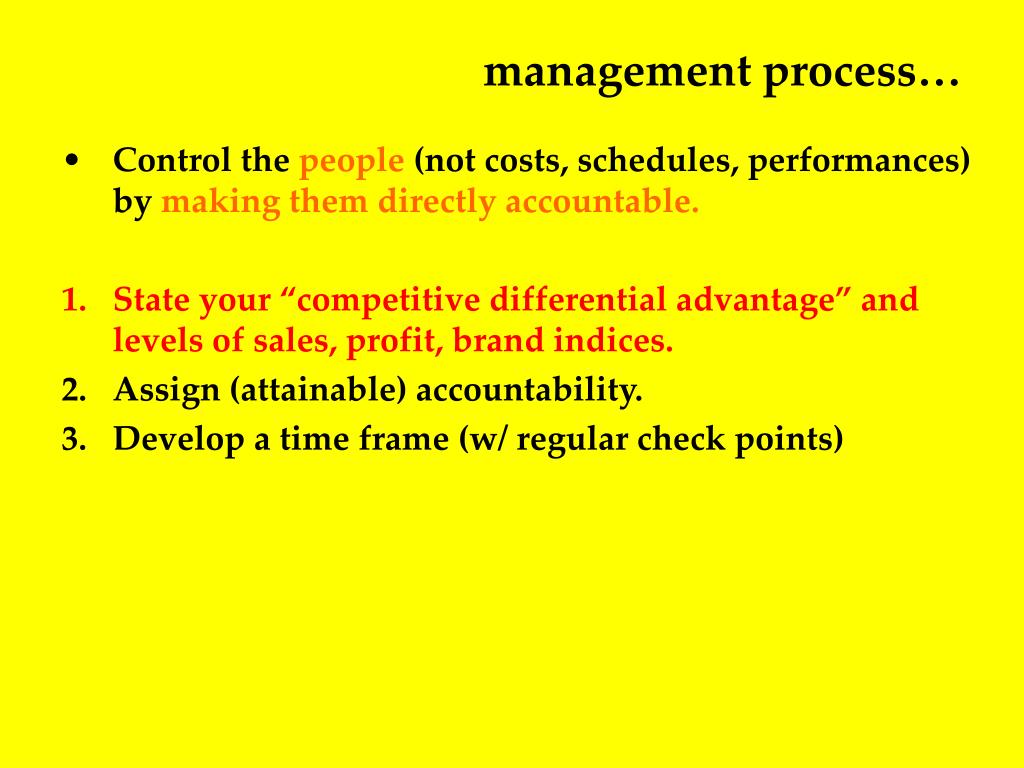 management process…

• Control the people (not costs, schedules, performances) by making them directly accountable.

1. State your “competitive differential advantage” and levels of sales, profit, brand indices.
2. Assign (attainable) accountability.
3. Develop a time frame (w/ regular check points)